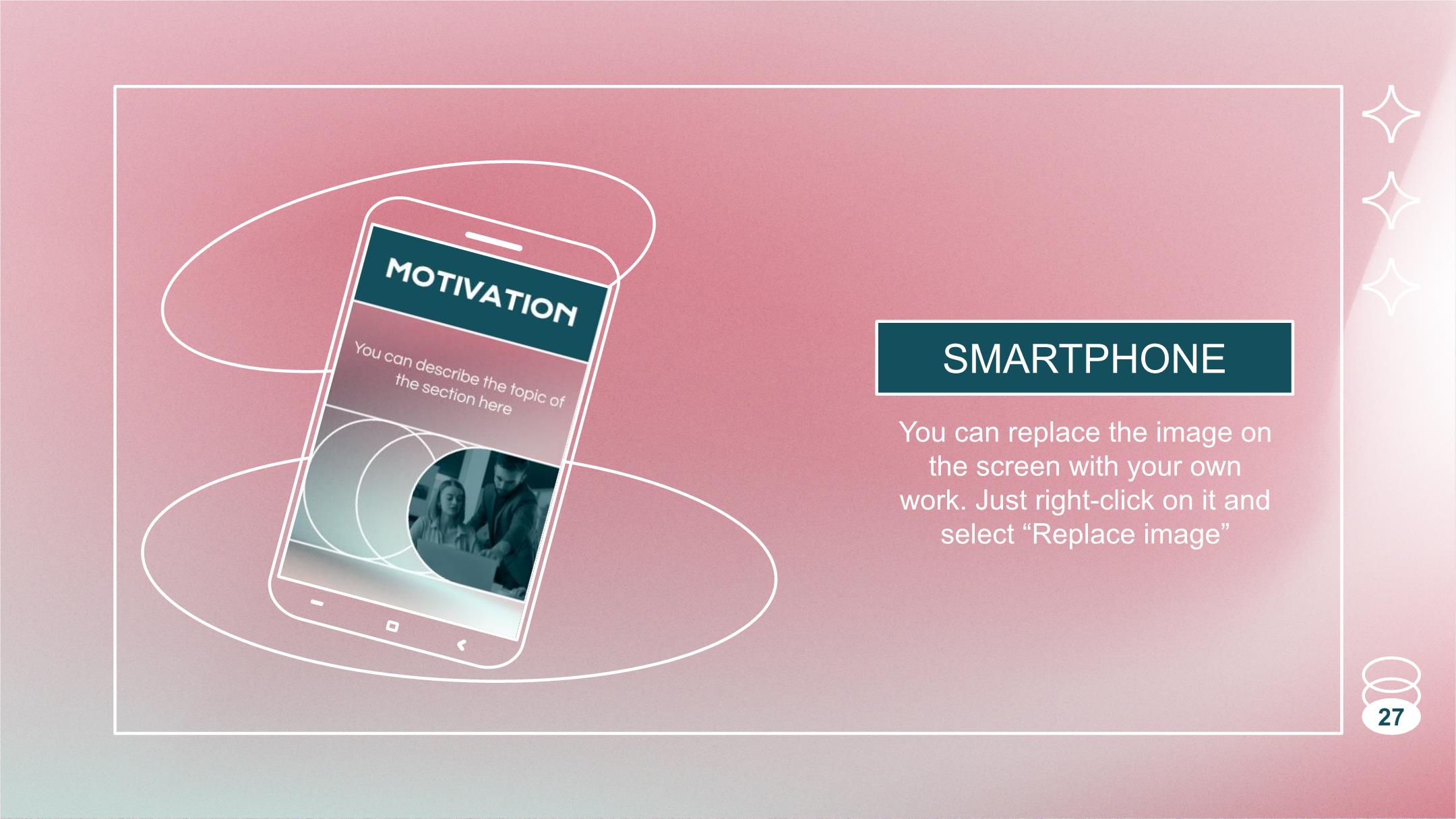 MOTIVATION

You can describe the topic of the section here

SMARTPHONE

You can replace the image on the screen with your own work. Just right-click on it and select “Replace image”

27